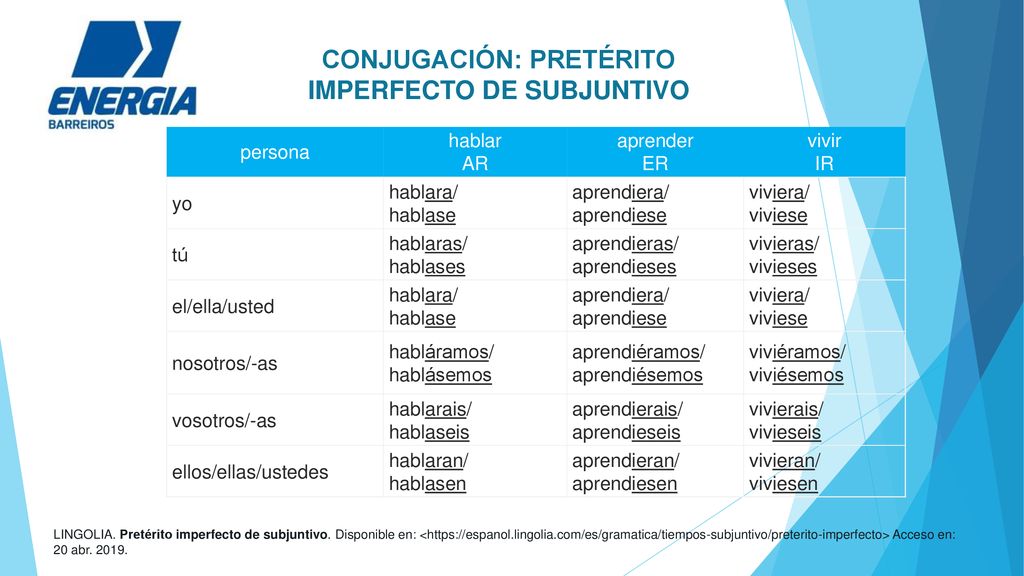 ENERGIA
BARREIROS

CONJUGACIÓN: PRETÉRITO IMPERFECTO DE SUBJUNTIVO

| persona | hablar AR | aprender ER | vivir IR |
|---|---|---|---|
| yo | hablara/ hablase | aprendiera/ aprendiese | viviera/ viviese |
| tú | hablaras/ hablases | aprendieras/ aprendieses | vivieras/ vivieses |
| el/ella/usted | hablara/ hablase | aprendiera/ aprendiese | viviera/ viviese |
| nosotros/-as | habláramos/ hablásemos | aprendiéramos/ aprendiésemos | viviéramos/ viviésemos |
| vosotros/-as | hablarais/ hablaseis | aprendierais/ aprendieseis | vivierais/ vivieseis |
| ellos/ellas/ustedes | hablaran/ hablasen | aprendieran/ aprendiesen | vivieran/ viviesen |

LINGOLIA. Pretérito imperfecto de subjuntivo. Disponible en: <https://espanol.lingolia.com/es/gramatica/tiempos-subjuntivo/preterito-imperfecto> Acceso en: 20 abr. 2019.